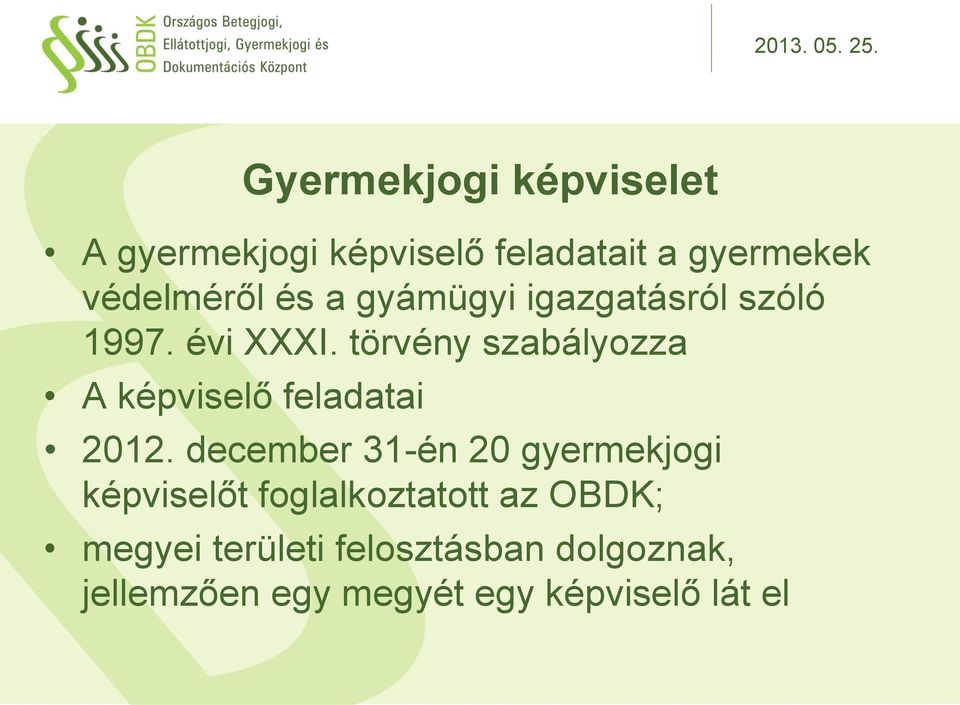 OBDK Országos Betegjogi, Ellátottjogi, Gyermekjogi és Dokumentációs Központ

2013. 05. 25.

Gyermekjogi képviselet

• A gyermekjogi képviselő feladatait a gyermekek védelméről és a gyámügyi igazgatásról szóló 1997. évi XXXI. törvény szabályozza

• A képviselő feladatai

• 2012. december 31-én 20 gyermekjogi képviselőt foglalkoztatott az OBDK;

• megyei területi felosztásban dolgoznak, jellemzően egy megyét egy képviselő lát el